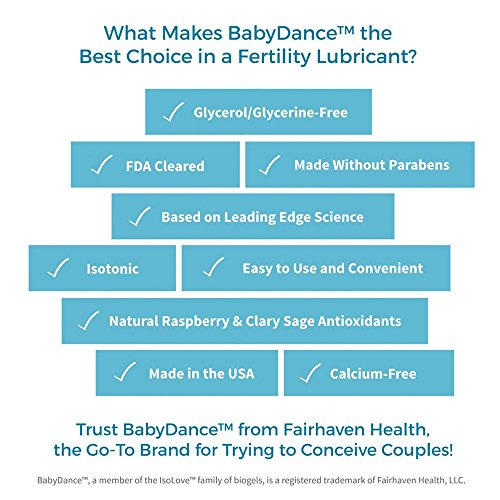 What Makes BabyDance™ the Best Choice in a Fertility Lubricant?

✓ Glycerol/Glycerine-Free

✓ FDA Cleared

✓ Made Without Parabens

✓ Based on Leading Edge Science

✓ Isotonic

✓ Easy to Use and Convenient

✓ Natural Raspberry & Clary Sage Antioxidants

✓ Made in the USA

✓ Calcium-Free

Trust BabyDance™ from Fairhaven Health, the Go-To Brand for Trying to Conceive Couples!

BabyDance™, a member of the IsoLove™ family of biogels, is a registered trademark of Fairhaven Health, LLC.